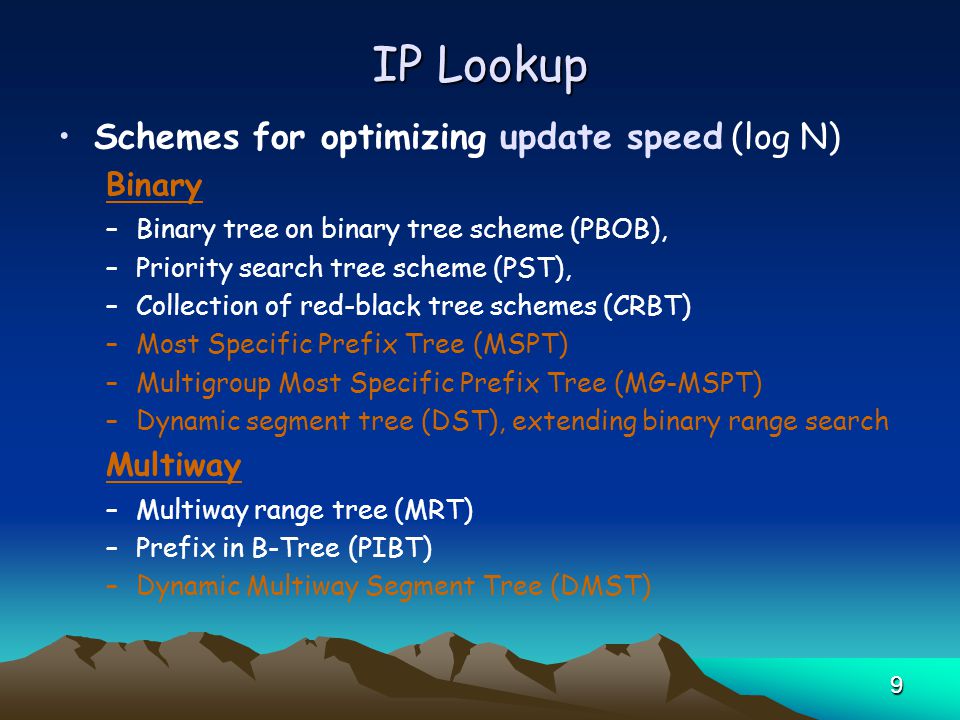 IP Lookup

• Schemes for optimizing update speed (log N)

Binary

– Binary tree on binary tree scheme (PBOB),
– Priority search tree scheme (PST),
– Collection of red-black tree schemes (CRBT)
– Most Specific Prefix Tree (MSPT)
– Multigroup Most Specific Prefix Tree (MG-MSPT)
– Dynamic segment tree (DST), extending binary range search

Multiway

– Multiway range tree (MRT)
– Prefix in B-Tree (PIBT)
– Dynamic Multiway Segment Tree (DMST)

9